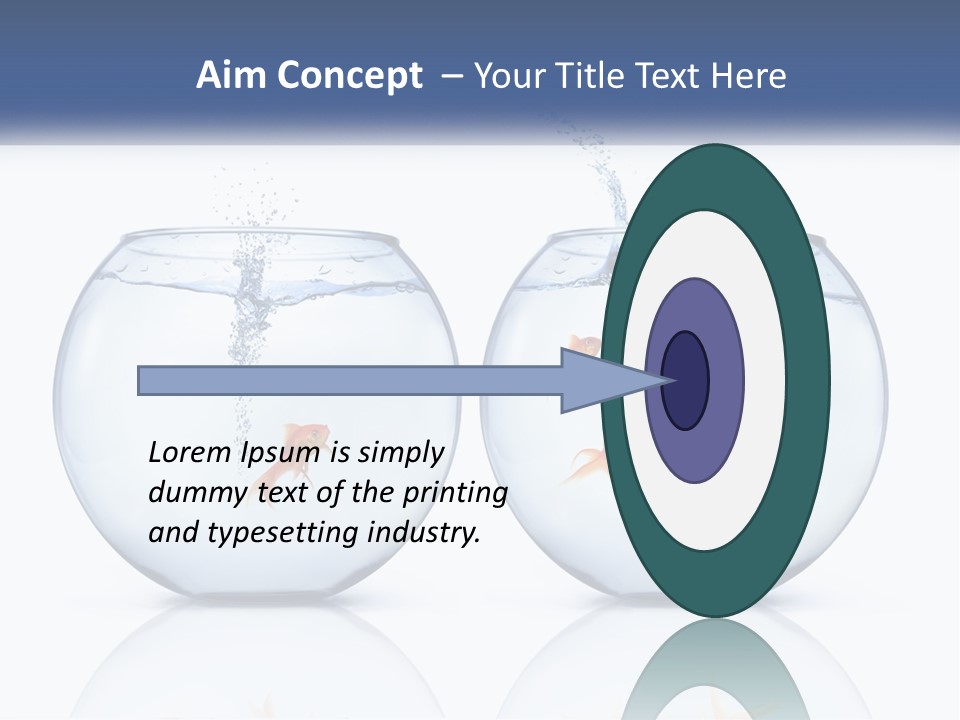 Aim Concept – Your Title Text Here

Lorem Ipsum is simply dummy text of the printing and typesetting industry.